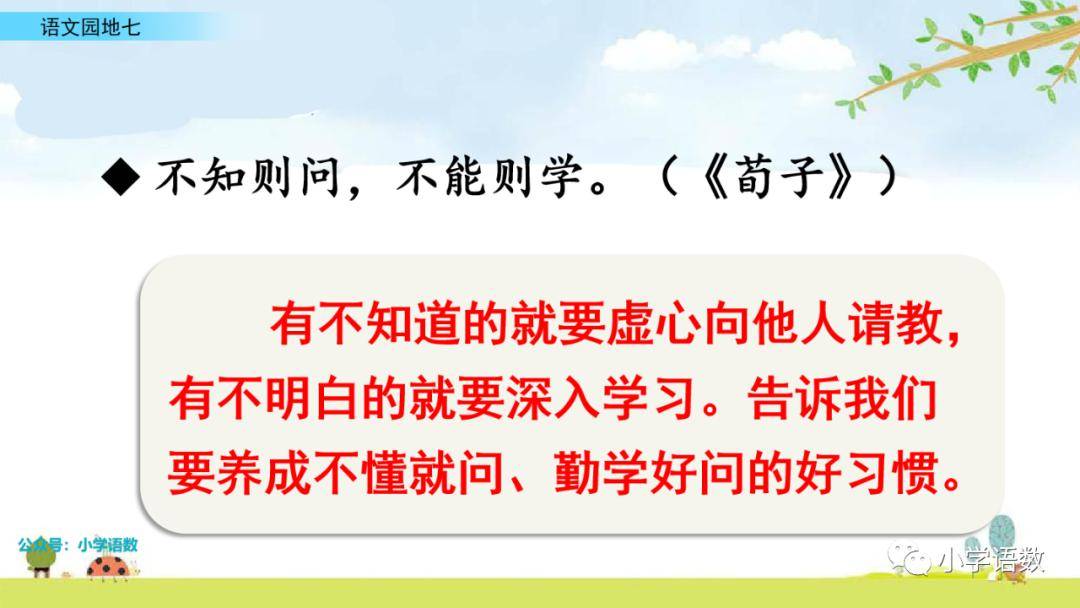 语文园地七

◆ 不知则问，不能则学。（《荀子》）

有不知道的就要虚心向他人请教，有不明白的就要深入学习。告诉我们要养成不懂就问、勤学好问的好习惯。

公众号：小学语数

小学语数